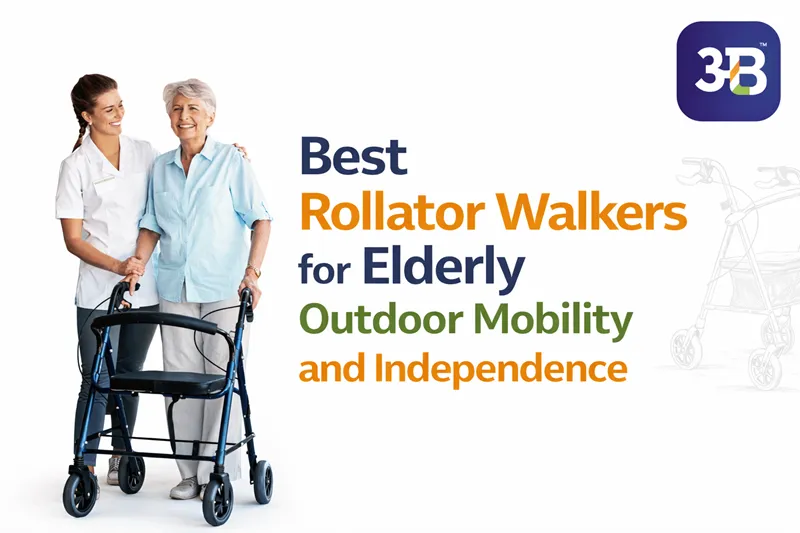 3B™

Best
Rollator Walkers
for Elderly
Outdoor Mobility
and Independence